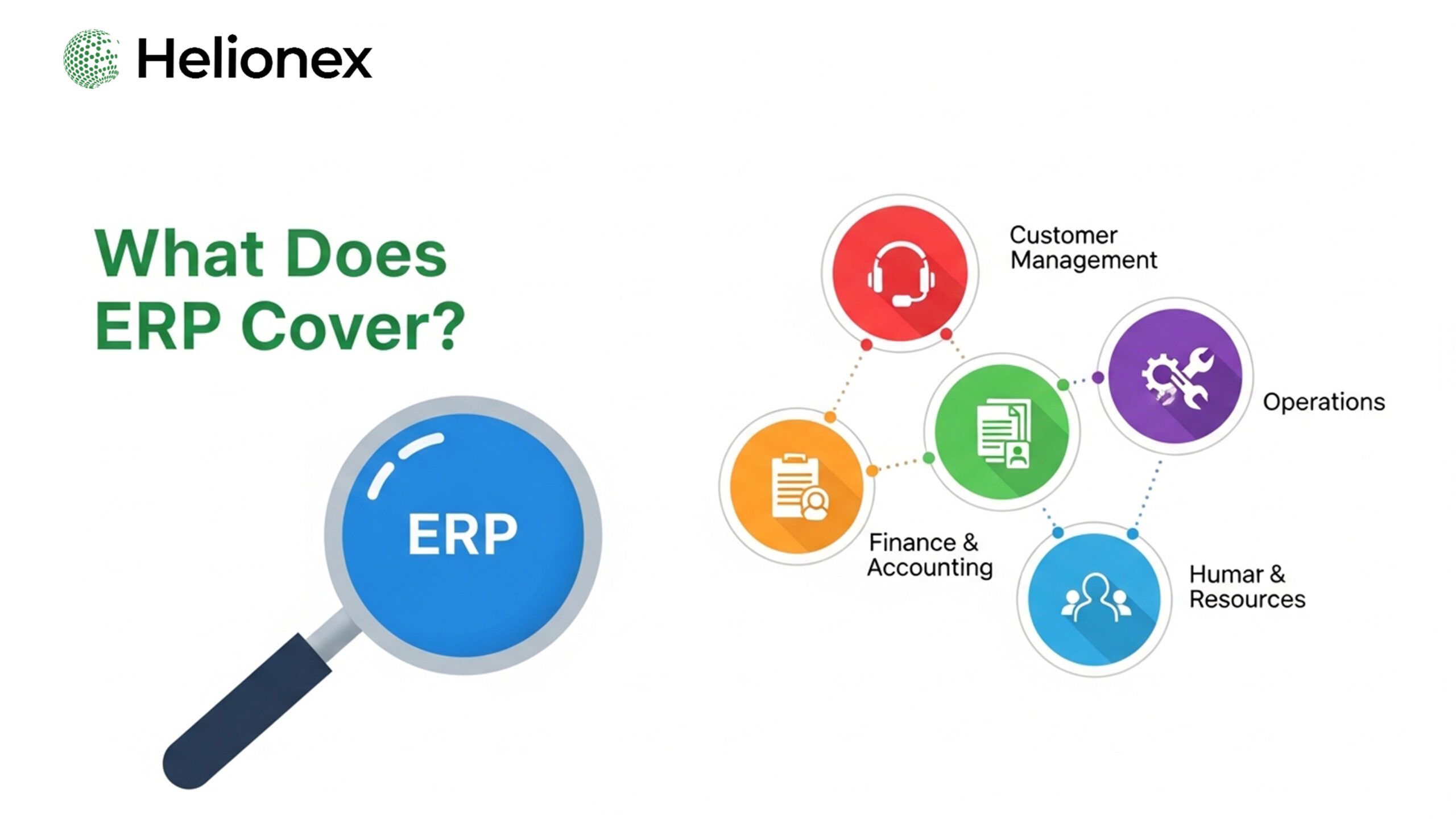 Helionex

What Does ERP Cover?

ERP

Customer Management

Operations

Finance & Accounting

Humar & Resources